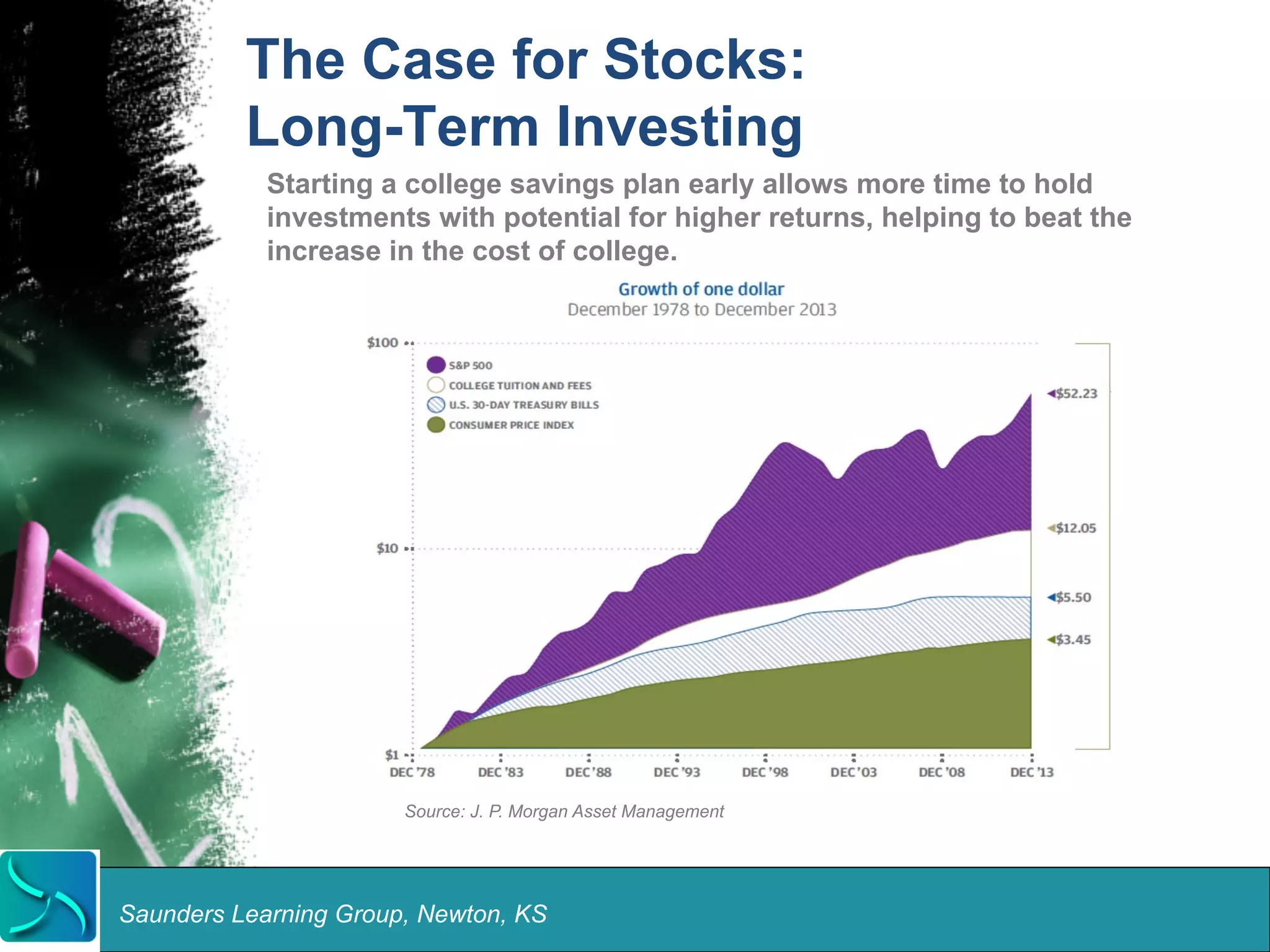 The Case for Stocks: Long-Term Investing

Starting a college savings plan early allows more time to hold investments with potential for higher returns, helping to beat the increase in the cost of college.

Growth of one dollar
December 1978 to December 2013

$100
$10
$1

S&P 500
COLLEGE TUITION AND FEES
U.S. 30-DAY TREASURY BILLS
CONSUMER PRICE INDEX

$52.23
$12.05
$5.50
$3.45

DEC '78
DEC '83
DEC '88
DEC '93
DEC '98
DEC '03
DEC '08
DEC '13

Source: J. P. Morgan Asset Management

Saunders Learning Group, Newton, KS